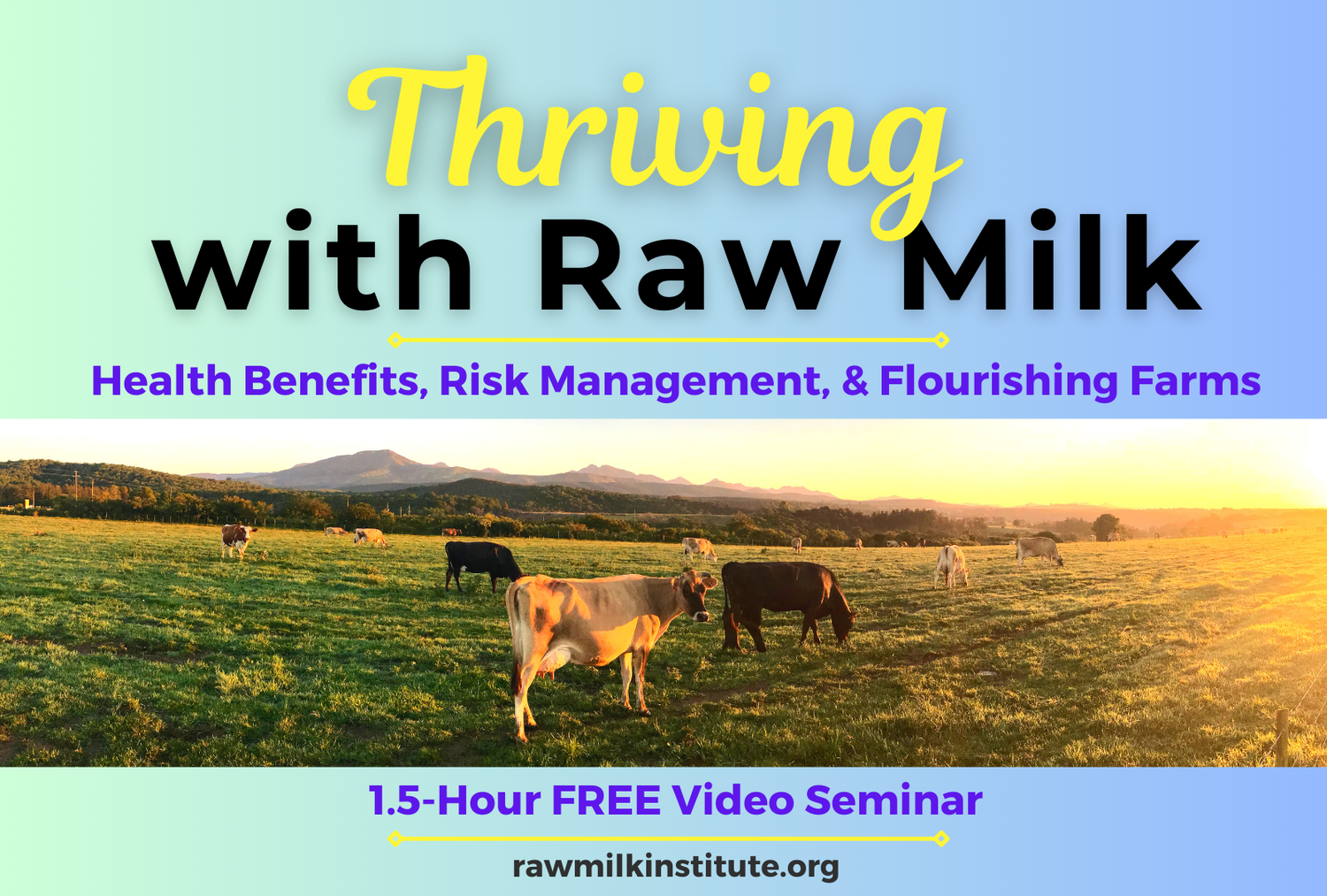 Thriving
with Raw Milk

Health Benefits, Risk Management, & Flourishing Farms

1.5-Hour FREE Video Seminar

rawmilkinstitute.org